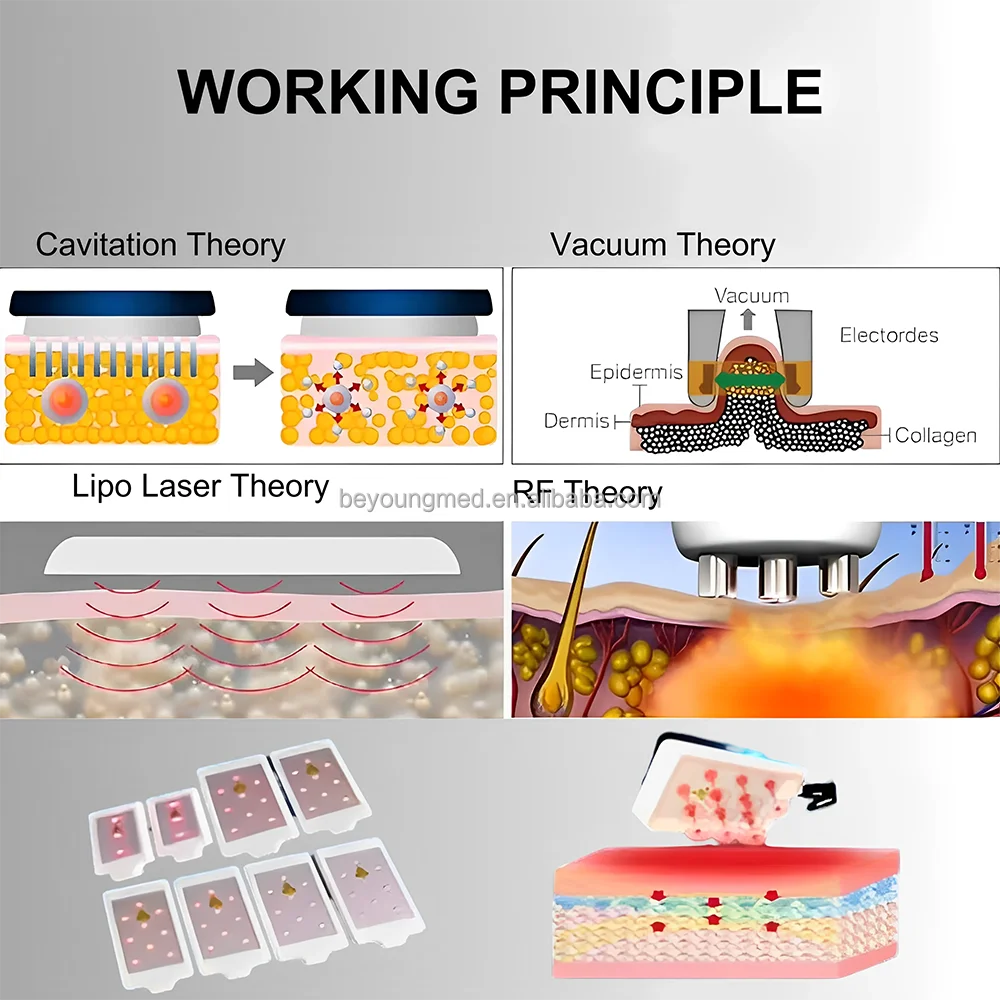 WORKING PRINCIPLE

Cavitation Theory

Vacuum Theory

Vacuum

Electordes

Epidermis

Dermis

Collagen

Lipo Laser Theory

RF Theory

beyoungmed.en.alibaba.com